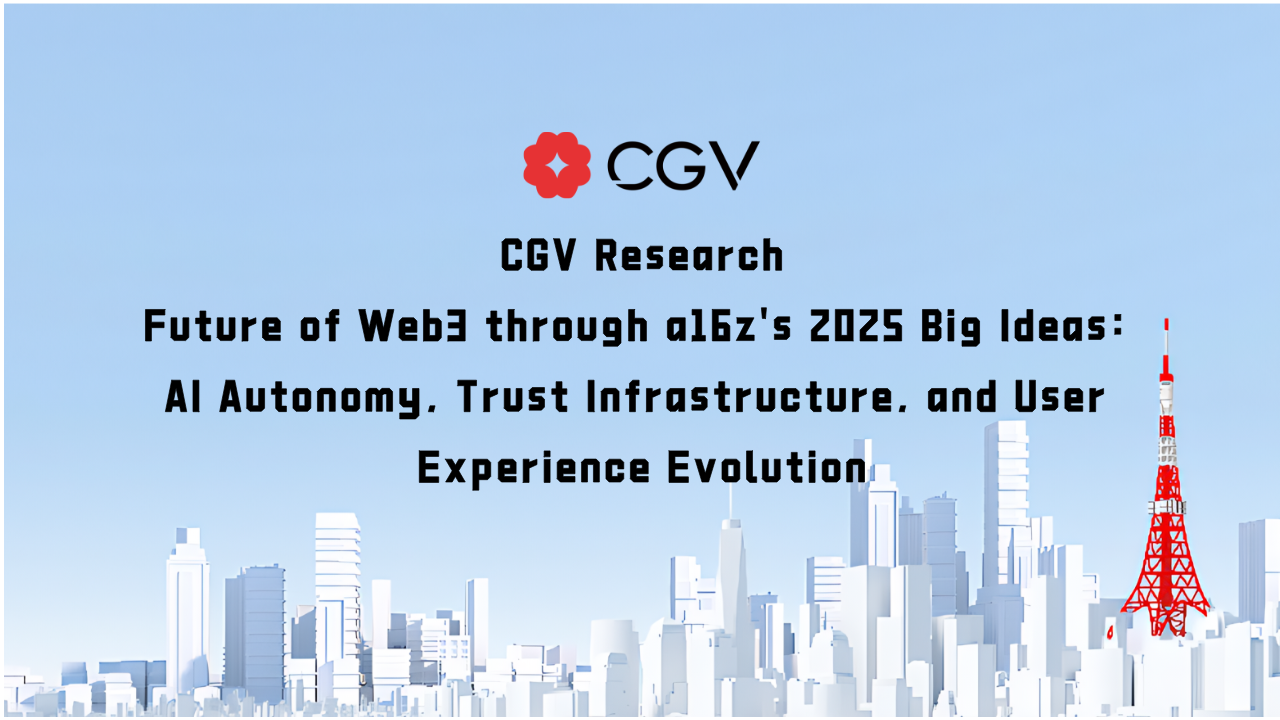 CGV

CGV Research
Future of Web3 through a16z's 2025 Big Ideas: AI Autonomy, Trust Infrastructure, and User Experience Evolution